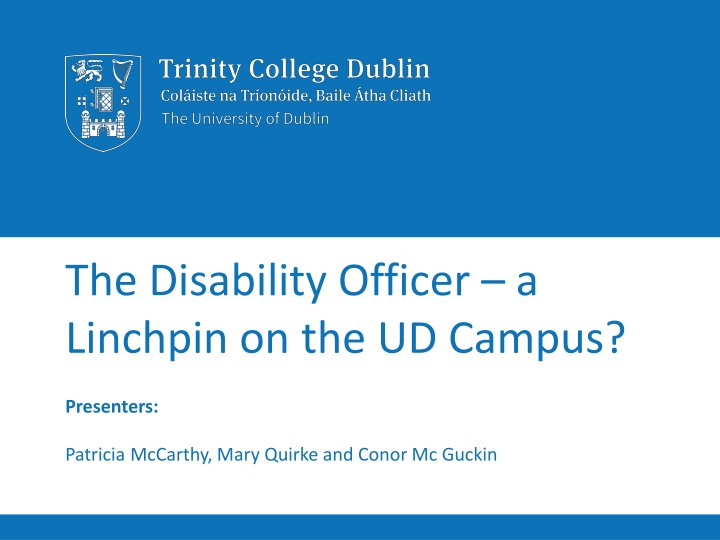 Trinity College Dublin
Coláiste na Tríonóide, Baile Átha Cliath
The University of Dublin

The Disability Officer – a Linchpin on the UD Campus?

Presenters:

Patricia McCarthy, Mary Quirke and Conor Mc Guckin